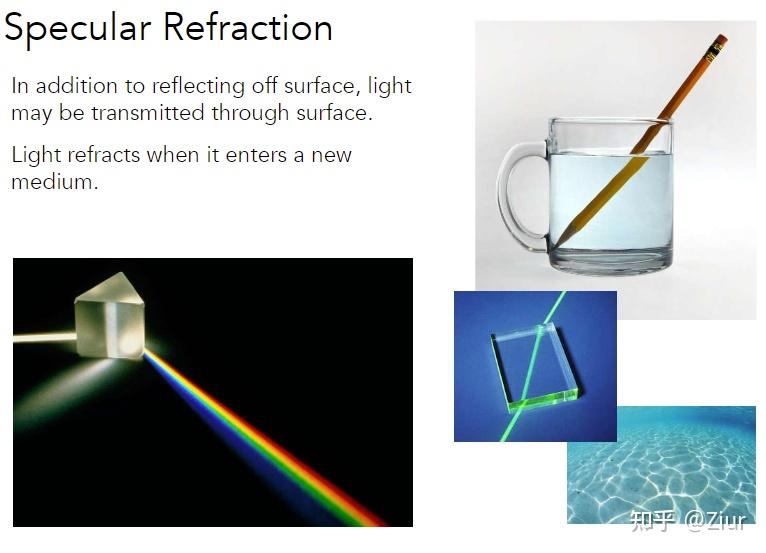 Specular Refraction

In addition to reflecting off surface, light may be transmitted through surface.

Light refracts when it enters a new medium.

知乎 @Ziur